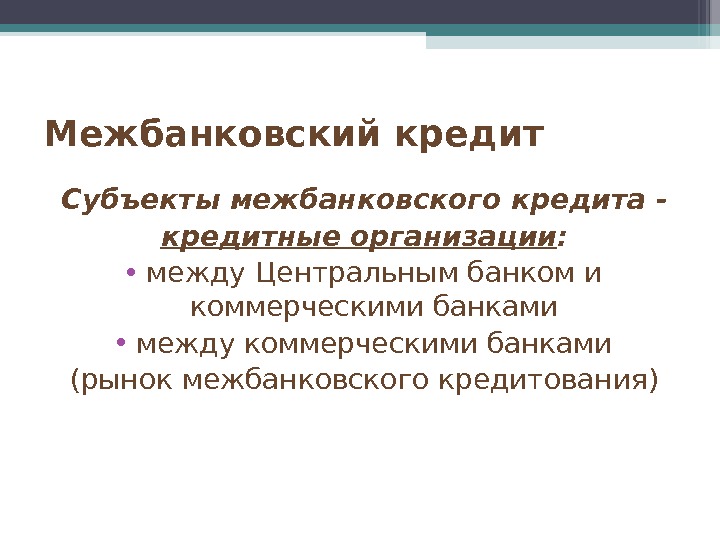 Межбанковский кредит

Субъекты межбанковского кредита - кредитные организации:

• между Центральным банком и коммерческими банками
• между коммерческими банками
(рынок межбанковского кредитования)